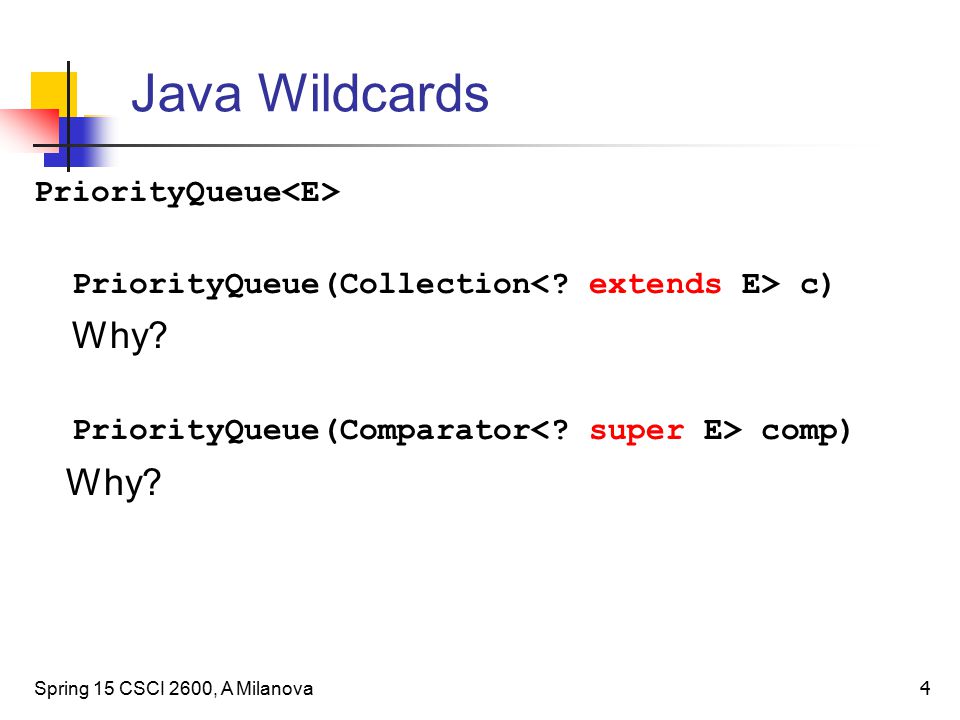 Java Wildcards

PriorityQueue<E>

PriorityQueue(Collection<? extends E> c)

Why?

PriorityQueue(Comparator<? super E> comp)

Why?

Spring 15 CSCI 2600, A Milanova

4